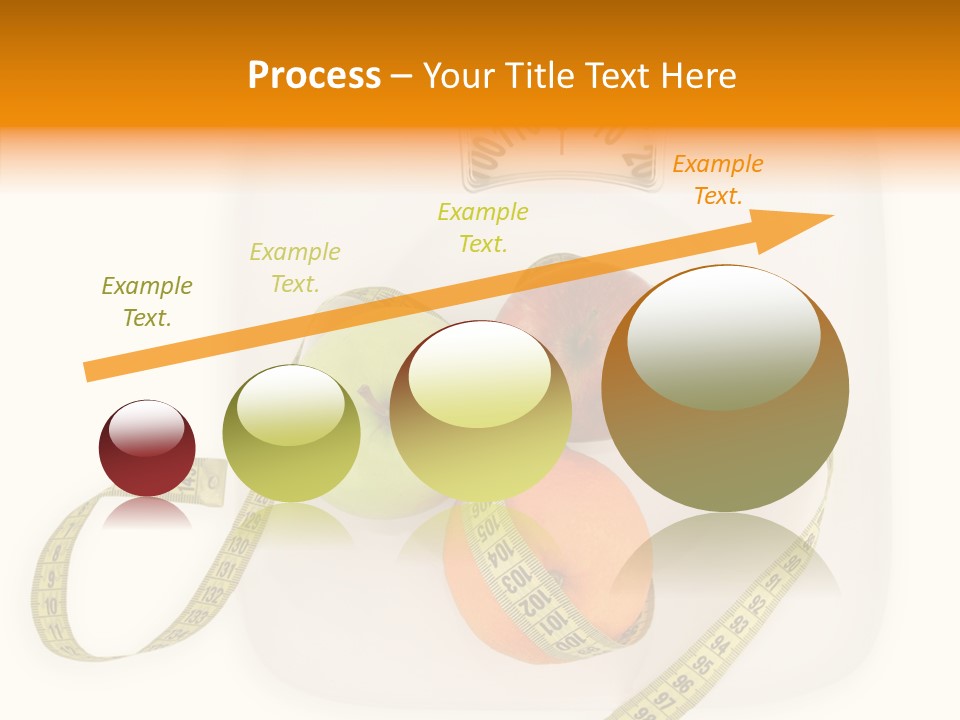 Process – Your Title Text Here

Example Text.

Example Text.

Example Text.

Example Text.